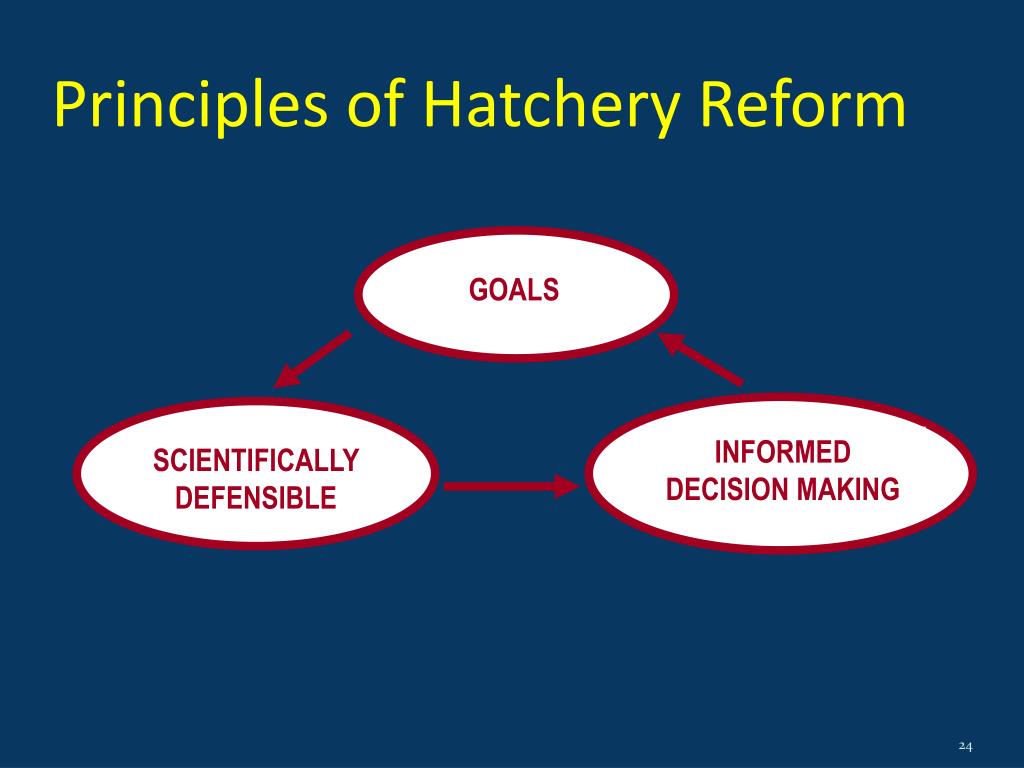 Principles of Hatchery Reform

GOALS

SCIENTIFICALLY DEFENSIBLE

INFORMED DECISION MAKING

24